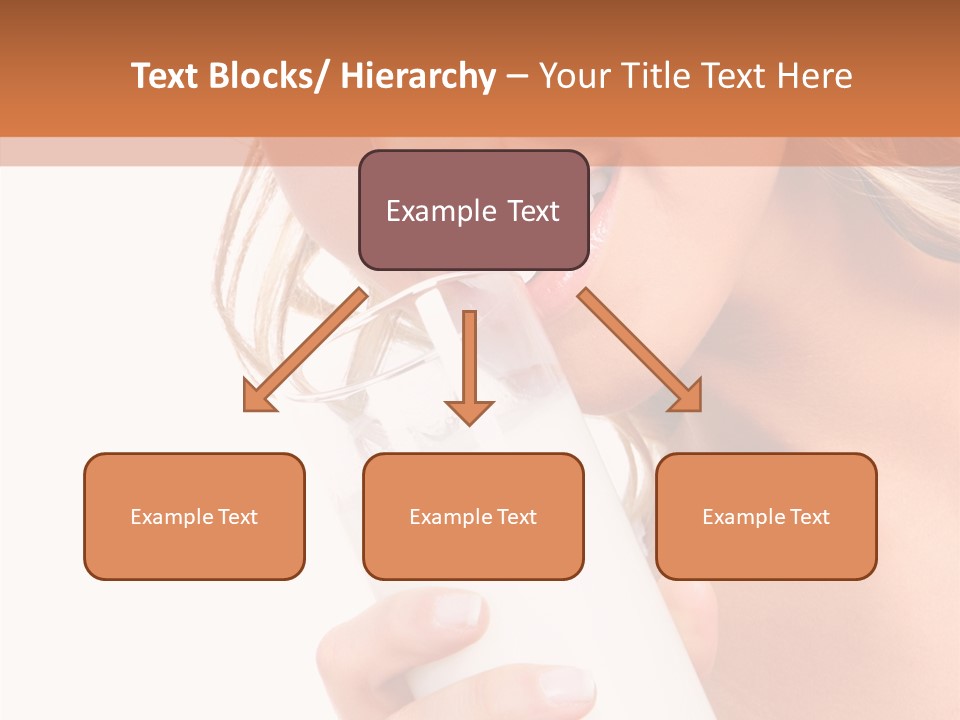 Text Blocks/ Hierarchy – Your Title Text Here

Example Text

Example Text

Example Text

Example Text